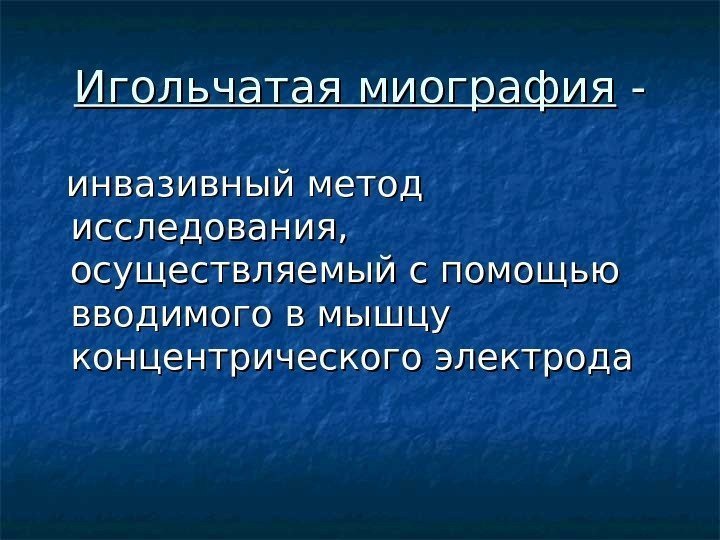 Игольчатая миография -

инвазивный метод исследования, осуществляемый с помощью вводимого в мышцу концентрического электрода